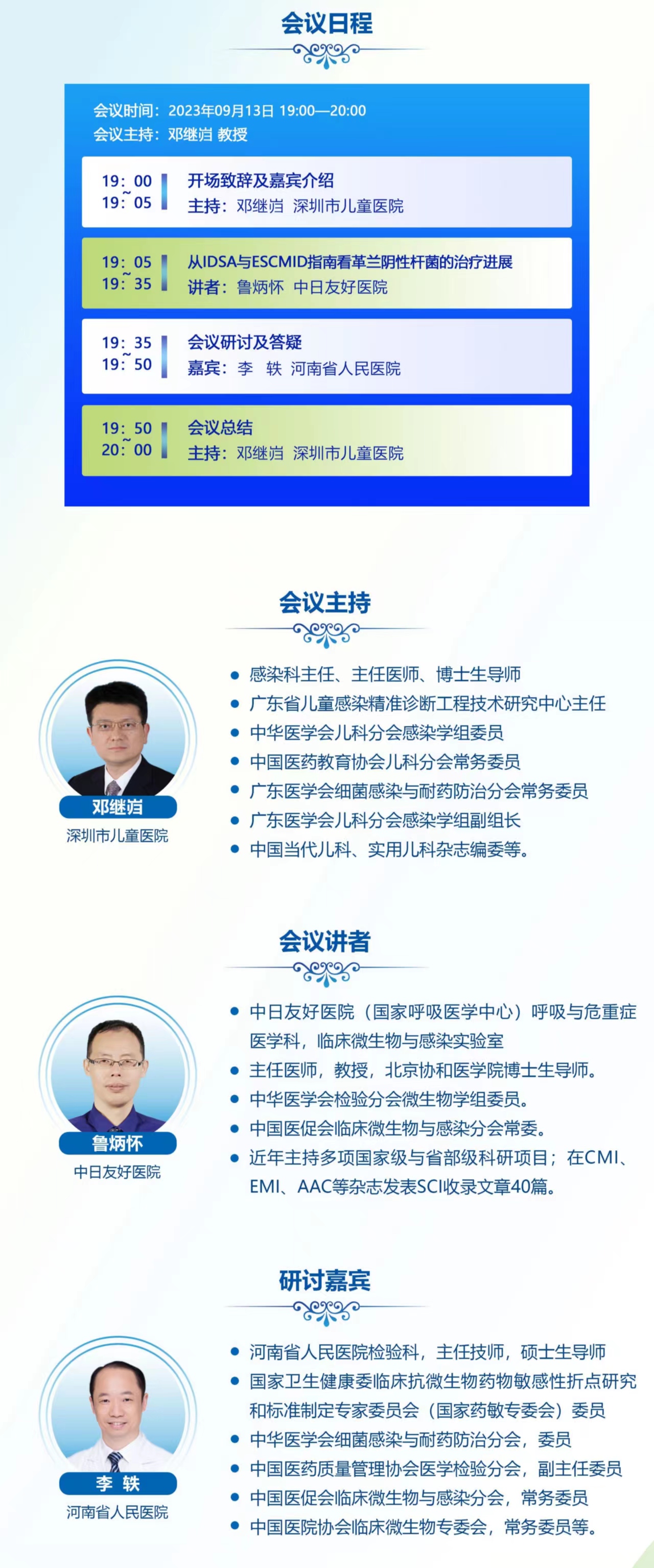 会议日程

会议时间：2023年09月13日 19:00—20:00
会议主持：邓继岿 教授

19：00
~
19：05
开场致辞及嘉宾介绍
主持：邓继岿 深圳市儿童医院

19：05
~
19：35
从IDSA与ESCMID指南看革兰阴性杆菌的治疗进展
讲者：鲁炳怀 中日友好医院

19：35
~
19：50
会议研讨及答疑
嘉宾：李 轶 河南省人民医院

19：50
~
20：00
会议总结
主持：邓继岿 深圳市儿童医院

会议主持

邓继岿
深圳市儿童医院

- 感染科主任、主任医师、博士生导师
- 广东省儿童感染精准诊断工程技术研究中心主任
- 中华医学会儿科分会感染学组委员
- 中国医药教育协会儿科分会常务委员
- 广东医学会细菌感染与耐药防治分会常务委员
- 广东医学会儿科分会感染学组副组长
- 中国当代儿科、实用儿科杂志编委等。

会议讲者

鲁炳怀
中日友好医院

- 中日友好医院（国家呼吸医学中心）呼吸与危重症医学科，临床微生物与感染实验室
- 主任医师，教授，北京协和医学院博士生导师。
- 中华医学会检验分会微生物学组委员。
- 中国医促会临床微生物与感染分会常委。
- 近年主持多项国家级与省部级科研项目；在CMI、EMI、AAC等杂志发表SCI收录文章40篇。

研讨嘉宾

李 轶
河南省人民医院

- 河南省人民医院检验科，主任技师，硕士生导师
- 国家卫生健康委临床抗微生物药物敏感性折点研究和标准制定专家委员会（国家药敏专委会）委员
- 中华医学会细菌感染与耐药防治分会，委员
- 中国医药质量管理协会医学检验分会，副主任委员
- 中国医促会临床微生物与感染分会，常务委员
- 中国医院协会临床微生物专委会，常务委员等。